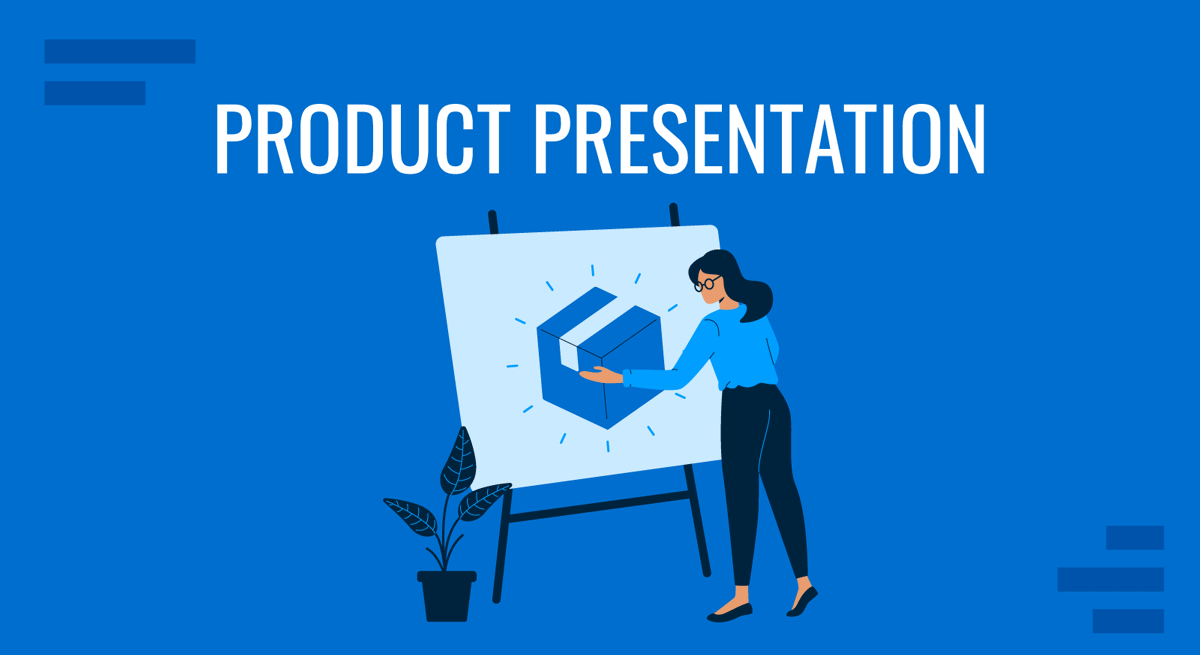 PRODUCT PRESENTATION